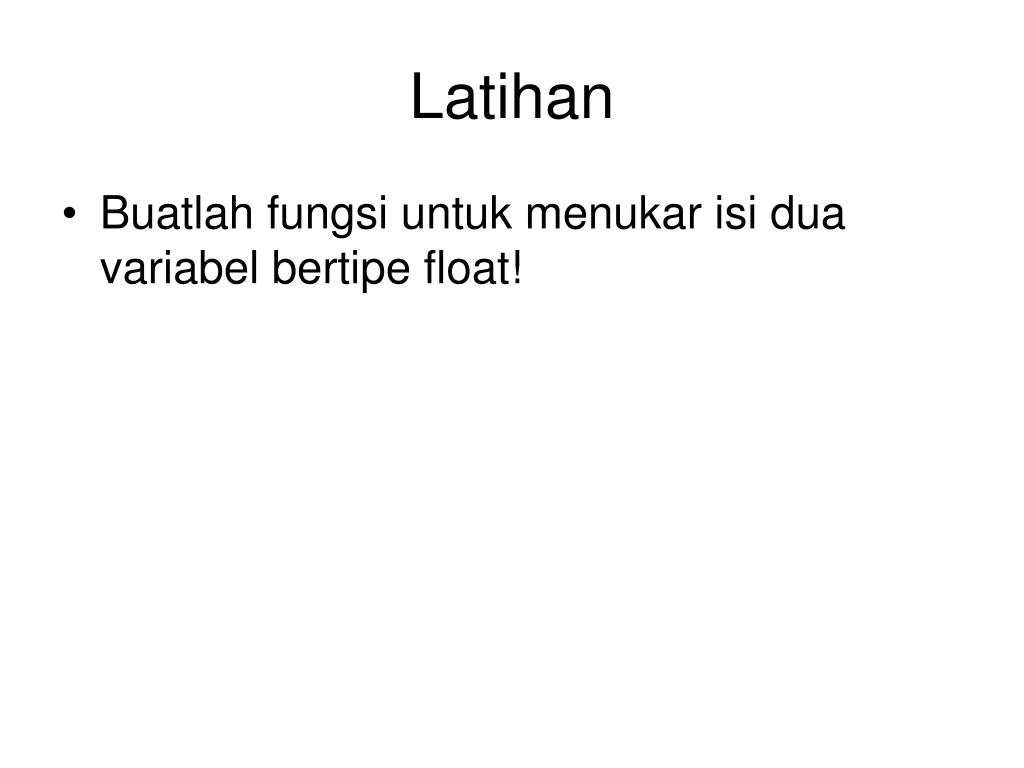 Latihan

• Buatlah fungsi untuk menukar isi dua variabel bertipe float!